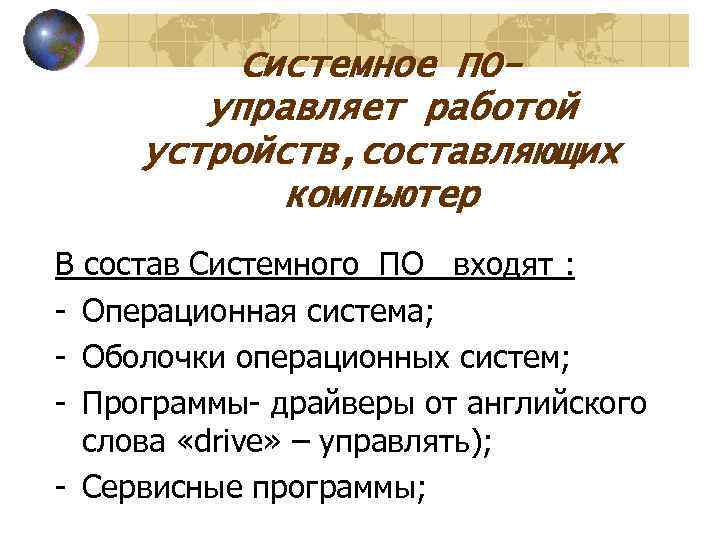 Системное ПО– управляет работой устройств,составляющих компьютер

В состав Системного ПО входят :

- Операционная система;
- Оболочки операционных систем;
- Программы- драйверы от английского слова «drive» – управлять);
- Сервисные программы;